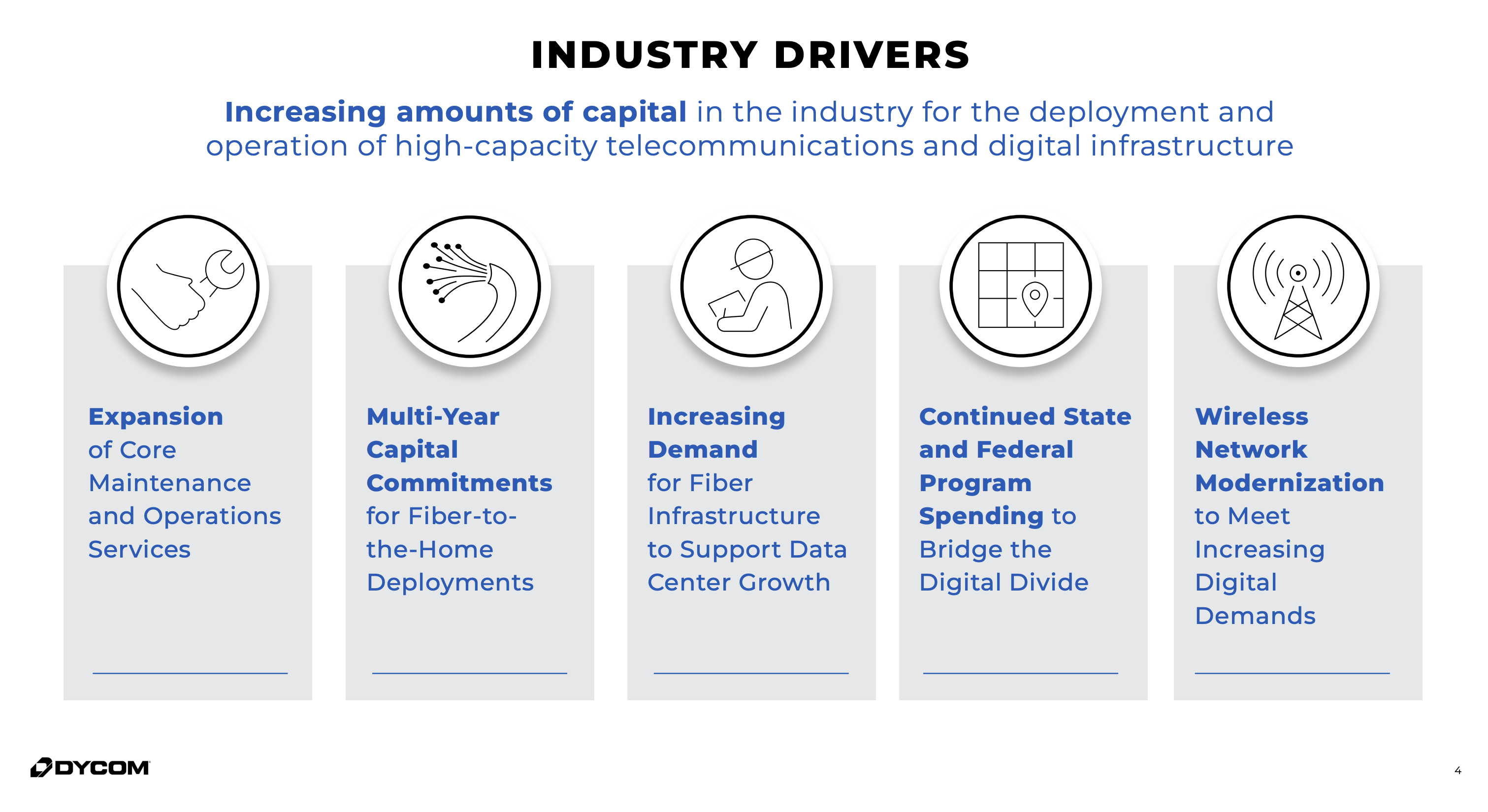 INDUSTRY DRIVERS

Increasing amounts of capital in the industry for the deployment and operation of high-capacity telecommunications and digital infrastructure

Expansion of Core Maintenance and Operations Services

Multi-Year Capital Commitments for Fiber-to-the-Home Deployments

Increasing Demand for Fiber Infrastructure to Support Data Center Growth

Continued State and Federal Program Spending to Bridge the Digital Divide

Wireless Network Modernization to Meet Increasing Digital Demands

DYCOM

4